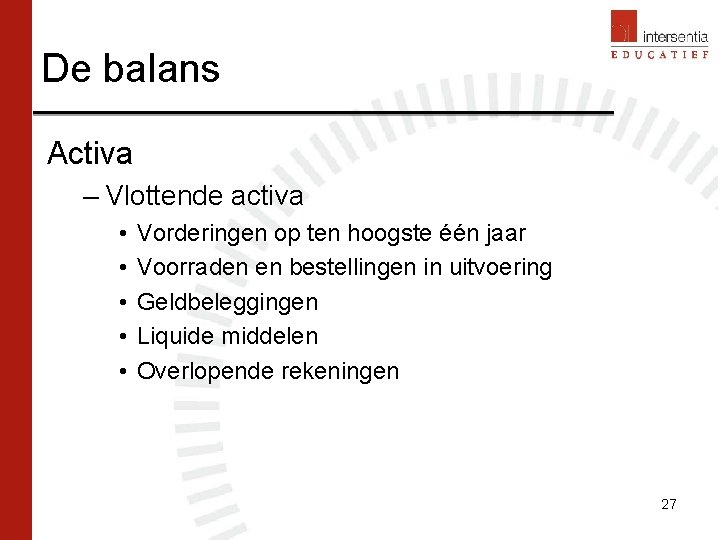 intersentia
EDUCATIEF

De balans

Activa

– Vlottende activa

• Vorderingen op ten hoogste één jaar
• Voorraden en bestellingen in uitvoering
• Geldbeleggingen
• Liquide middelen
• Overlopende rekeningen

27